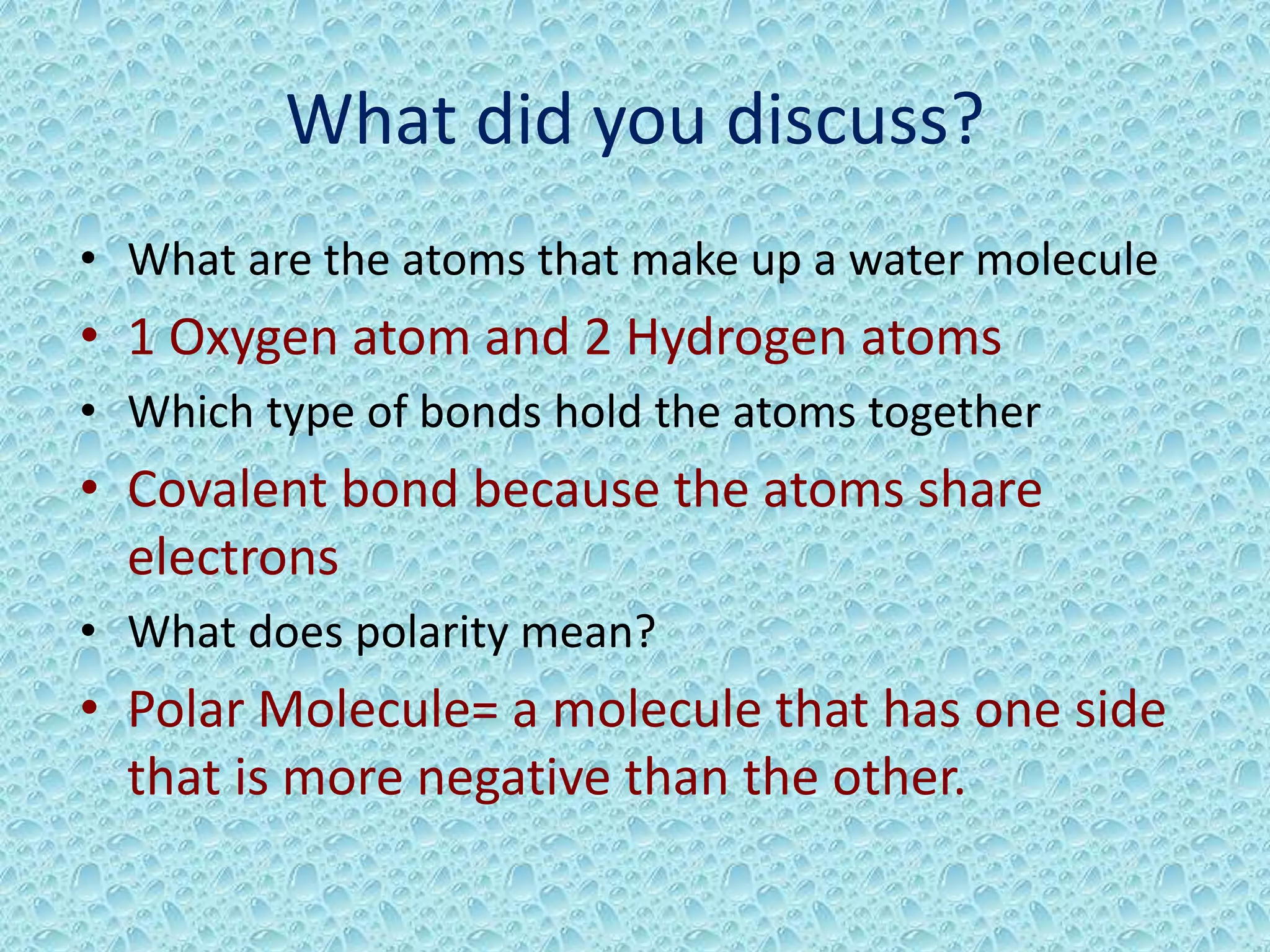 What did you discuss?

• What are the atoms that make up a water molecule
• 1 Oxygen atom and 2 Hydrogen atoms
• Which type of bonds hold the atoms together
• Covalent bond because the atoms share electrons
• What does polarity mean?
• Polar Molecule= a molecule that has one side that is more negative than the other.